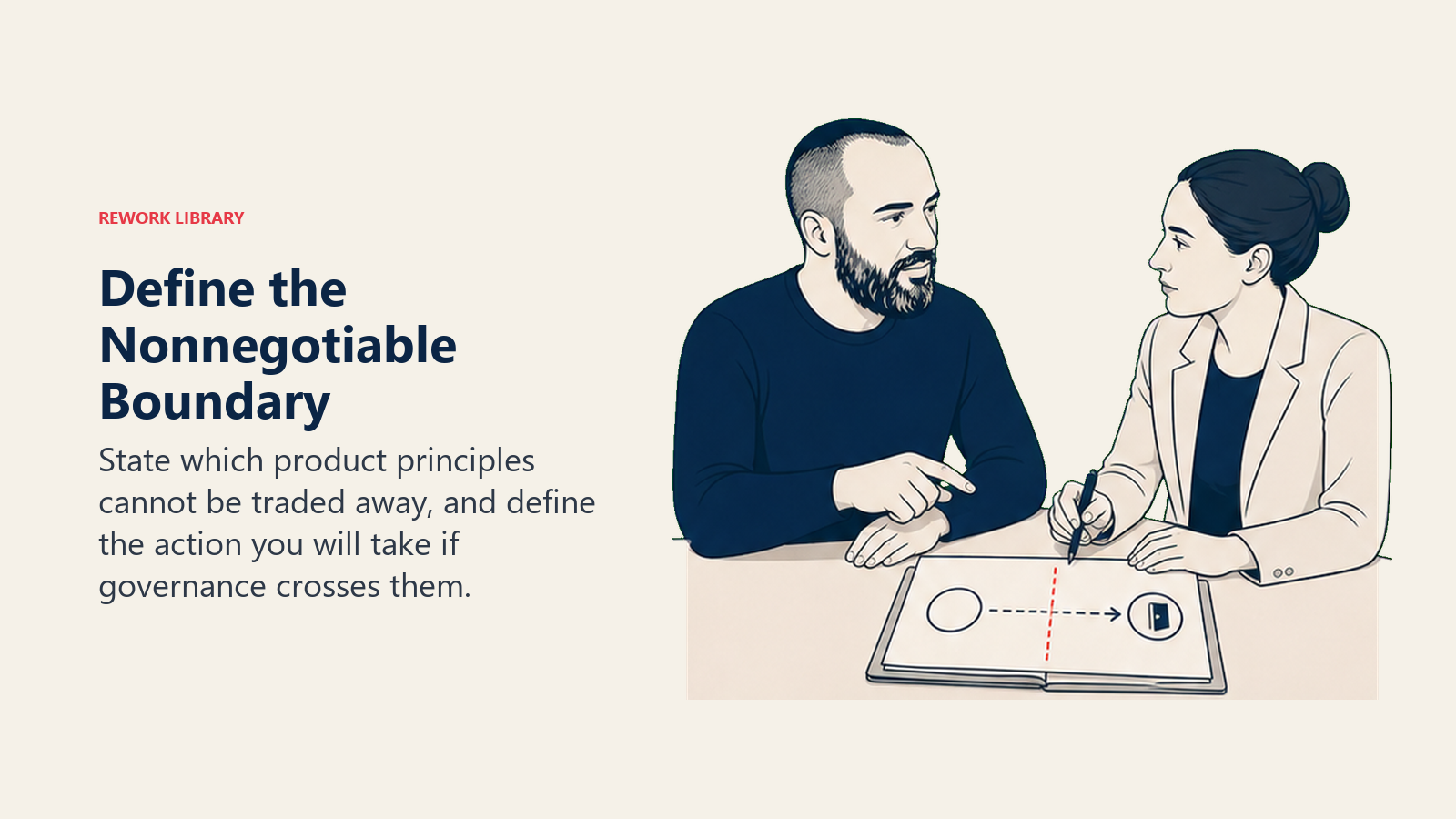 REWORK LIBRARY

Define the Nonnegotiable Boundary

State which product principles cannot be traded away, and define the action you will take if governance crosses them.